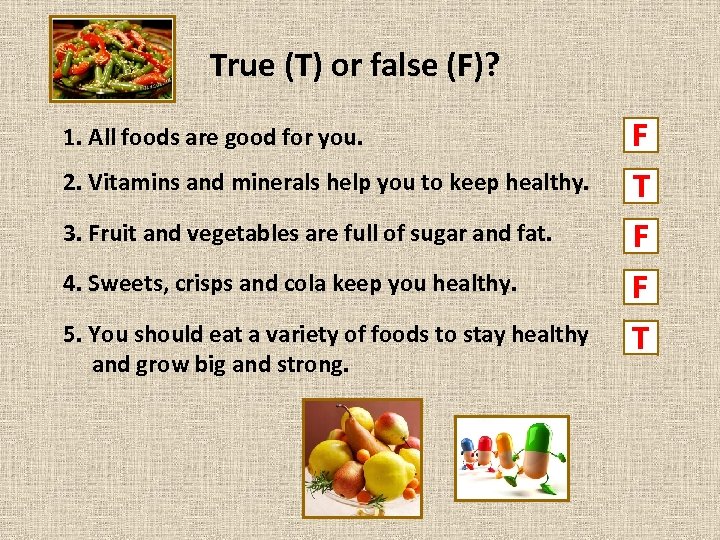 True (T) or false (F)?

1. All foods are good for you. F

2. Vitamins and minerals help you to keep healthy. T

3. Fruit and vegetables are full of sugar and fat. F

4. Sweets, crisps and cola keep you healthy. F

5. You should eat a variety of foods to stay healthy and grow big and strong. T